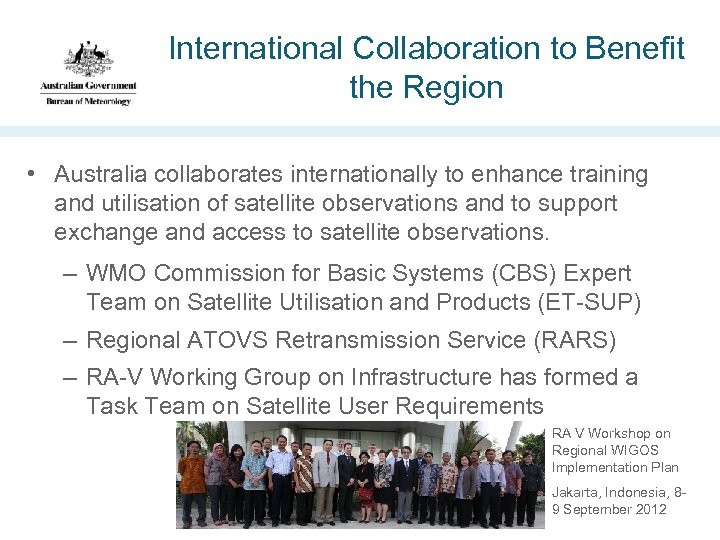 Australian Government
Bureau of Meteorology

International Collaboration to Benefit the Region

• Australia collaborates internationally to enhance training and utilisation of satellite observations and to support exchange and access to satellite observations.

– WMO Commission for Basic Systems (CBS) Expert Team on Satellite Utilisation and Products (ET-SUP)

– Regional ATOVS Retransmission Service (RARS)

– RA-V Working Group on Infrastructure has formed a Task Team on Satellite User Requirements

RA V Workshop on Regional WIGOS Implementation Plan

Jakarta, Indonesia, 8-9 September 2012